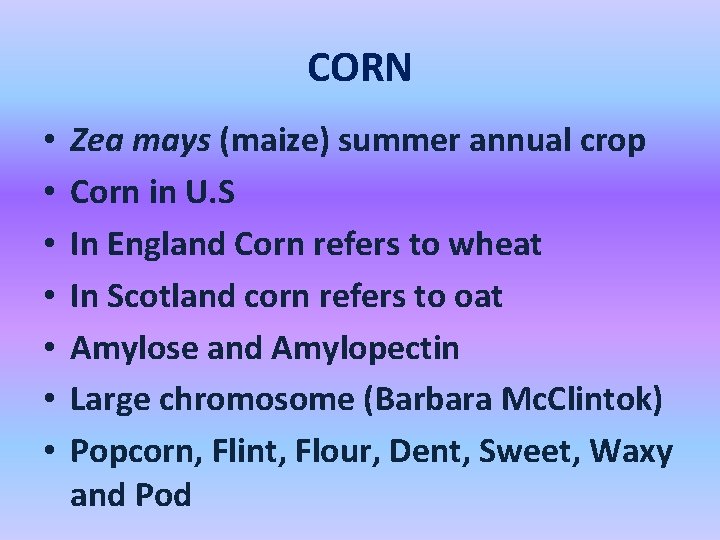 CORN

• Zea mays (maize) summer annual crop
• Corn in U.S
• In England Corn refers to wheat
• In Scotland corn refers to oat
• Amylose and Amylopectin
• Large chromosome (Barbara McClintok)
• Popcorn, Flint, Flour, Dent, Sweet, Waxy and Pod